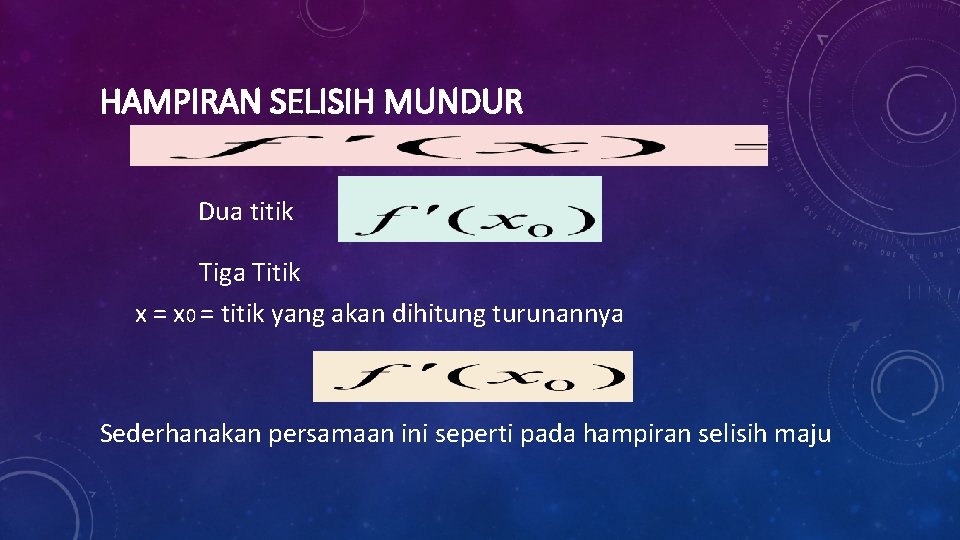 HAMPIRAN SELISIH MUNDUR

$f'(x) =$

Dua titik $f'(x_0)$

Tiga Titik

x = x0 = titik yang akan dihitung turunannya

$f'(x_0)$

Sederhanakan persamaan ini seperti pada hampiran selisih maju